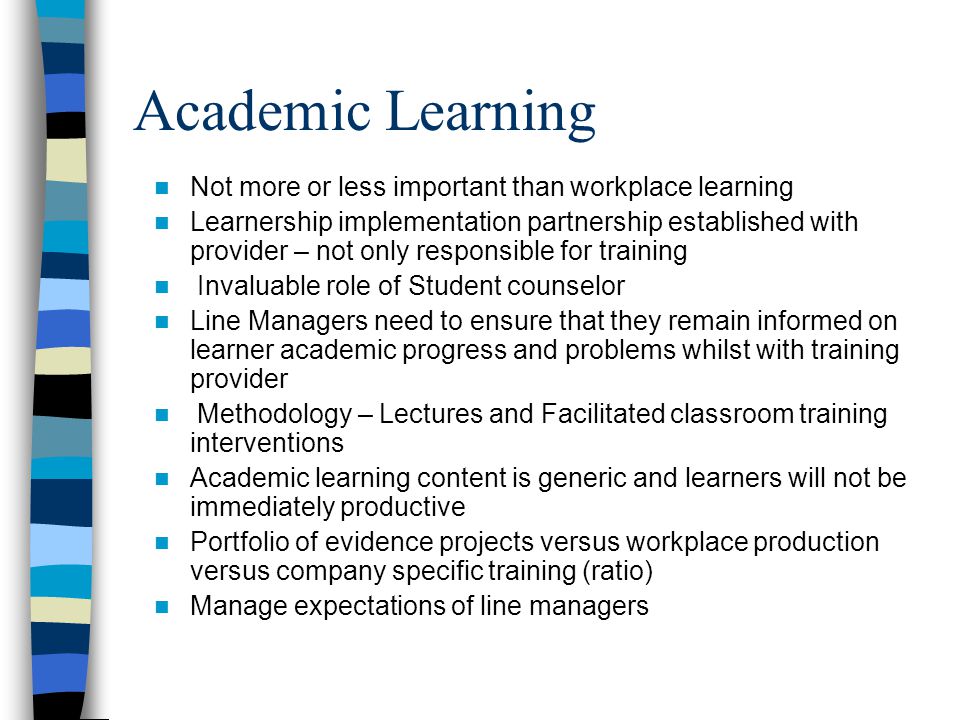 Academic Learning

- Not more or less important than workplace learning
- Learnership implementation partnership established with provider – not only responsible for training
- Invaluable role of Student counselor
- Line Managers need to ensure that they remain informed on learner academic progress and problems whilst with training provider
- Methodology – Lectures and Facilitated classroom training interventions
- Academic learning content is generic and learners will not be immediately productive
- Portfolio of evidence projects versus workplace production versus company specific training (ratio)
- Manage expectations of line managers